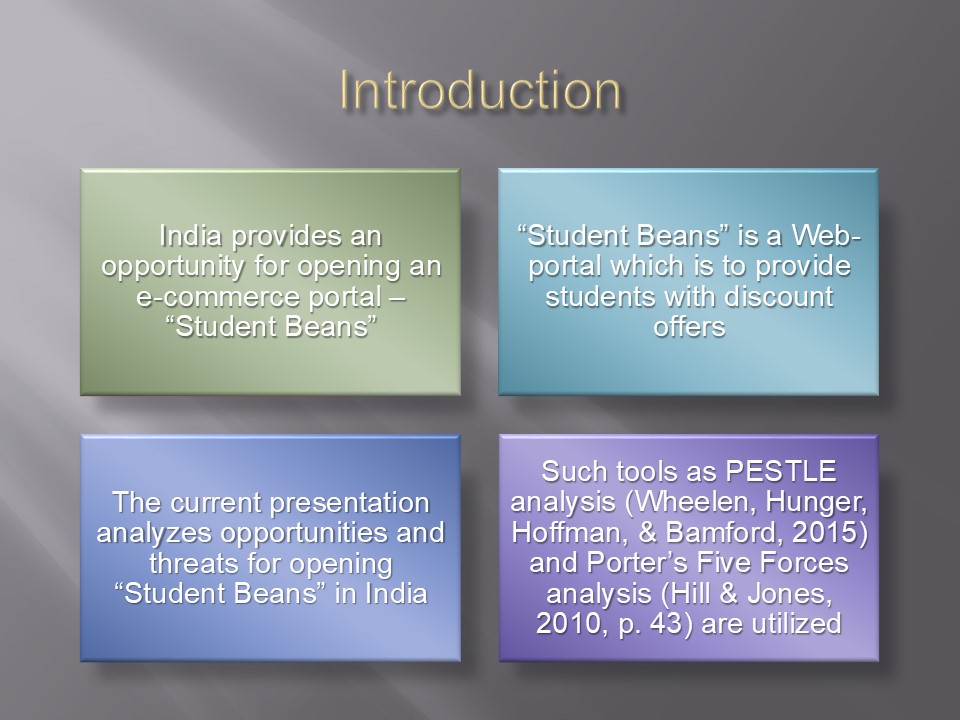 Introduction

India provides an opportunity for opening an e-commerce portal – “Student Beans”

“Student Beans” is a Web-portal which is to provide students with discount offers

The current presentation analyzes opportunities and threats for opening “Student Beans” in India

Such tools as PESTLE analysis (Wheelen, Hunger, Hoffman, & Bamford, 2015) and Porter’s Five Forces analysis (Hill & Jones, 2010, p. 43) are utilized